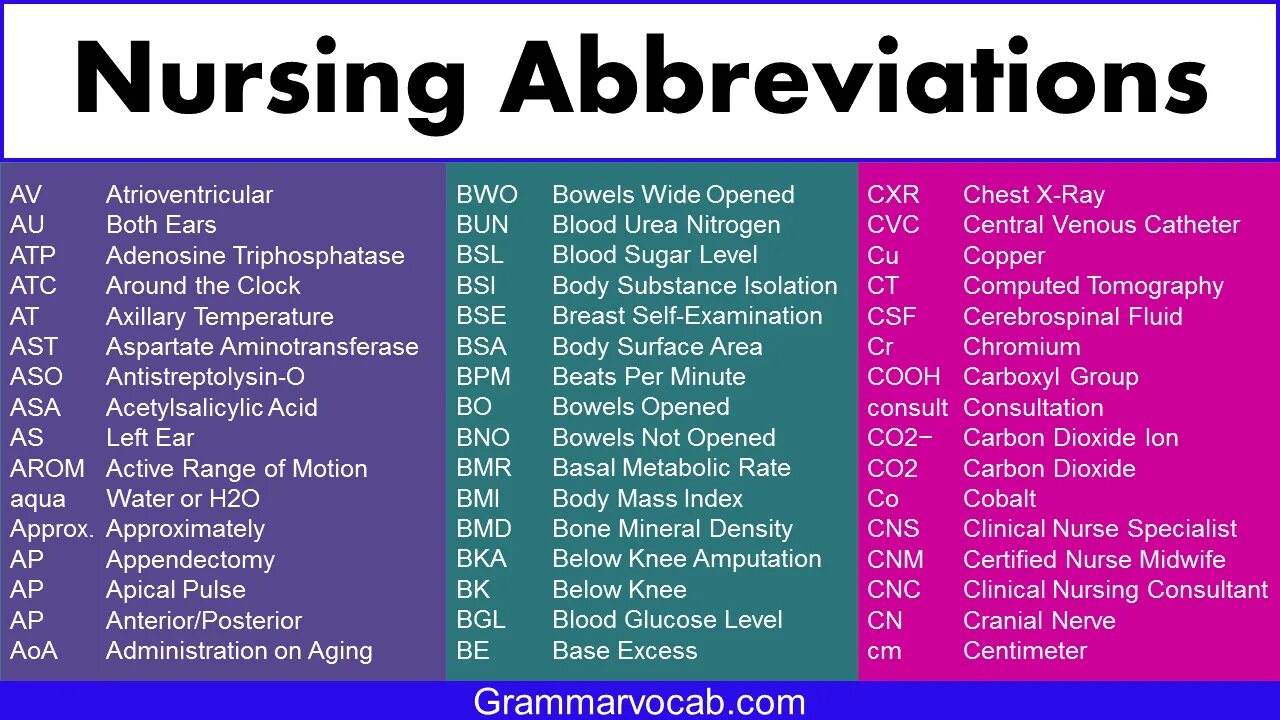 Nursing Abbreviations

AV Atrioventricular
AU Both Ears
ATP Adenosine Triphosphatase
ATC Around the Clock
AT Axillary Temperature
AST Aspartate Aminotransferase
ASO Antistreptolysin-O
ASA Acetylsalicylic Acid
AS Left Ear
AROM Active Range of Motion
aqua Water or H2O
Approx. Approximately
AP Appendectomy
AP Apical Pulse
AP Anterior/Posterior
AoA Administration on Aging

BWO Bowels Wide Opened
BUN Blood Urea Nitrogen
BSL Blood Sugar Level
BSI Body Substance Isolation
BSE Breast Self-Examination
BSA Body Surface Area
BPM Beats Per Minute
BO Bowels Opened
BNO Bowels Not Opened
BMR Basal Metabolic Rate
BMI Body Mass Index
BMD Bone Mineral Density
BKA Below Knee Amputation
BK Below Knee
BGL Blood Glucose Level
BE Base Excess

CXR Chest X-Ray
CVC Central Venous Catheter
Cu Copper
CT Computed Tomography
CSF Cerebrospinal Fluid
Cr Chromium
COOH Carboxyl Group
consult Consultation
CO2− Carbon Dioxide Ion
CO2 Carbon Dioxide
Co Cobalt
CNS Clinical Nurse Specialist
CNM Certified Nurse Midwife
CNC Clinical Nursing Consultant
CN Cranial Nerve
cm Centimeter

Grammarvocab.com